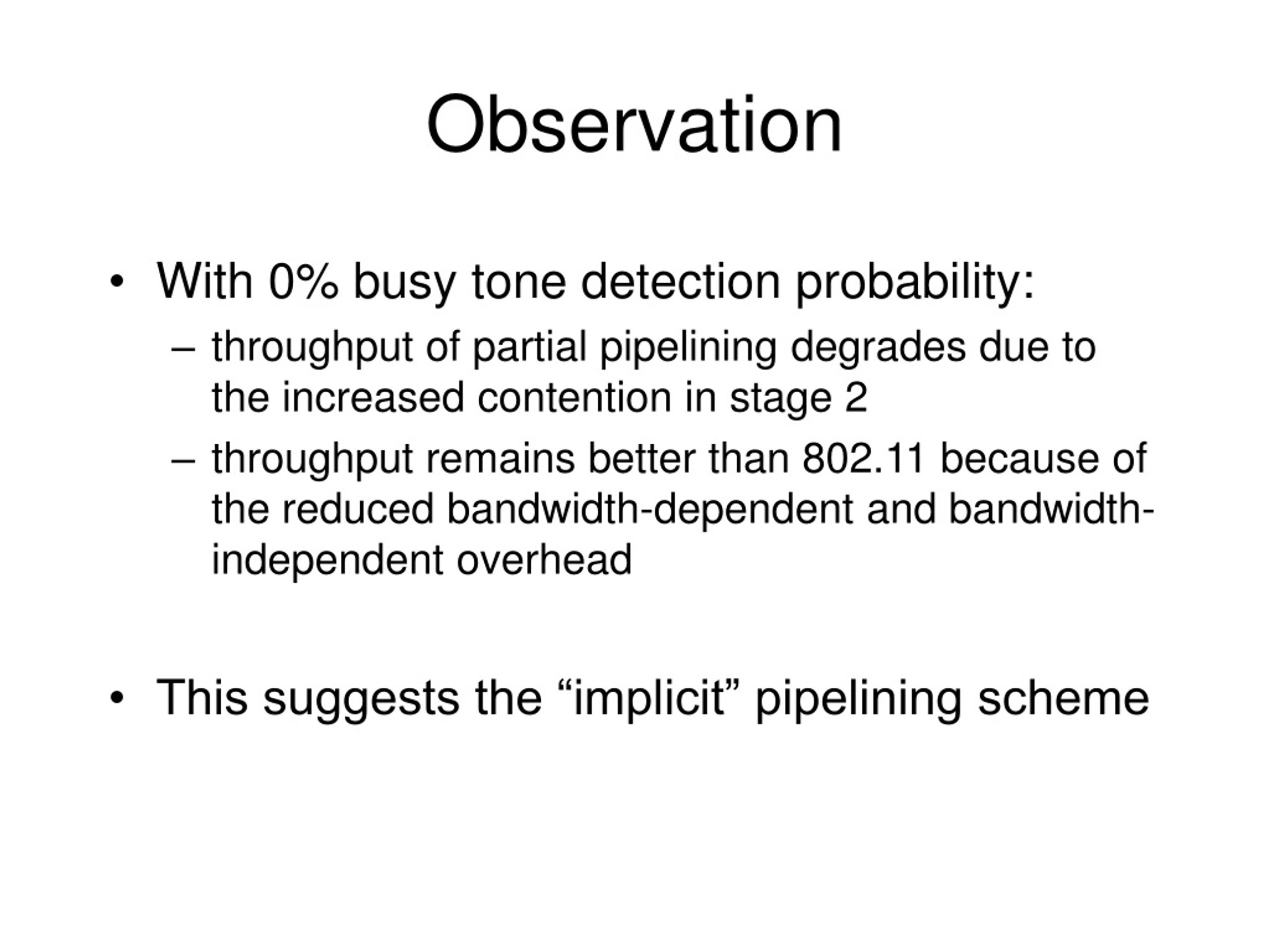 Observation

• With 0% busy tone detection probability:
– throughput of partial pipelining degrades due to the increased contention in stage 2
– throughput remains better than 802.11 because of the reduced bandwidth-dependent and bandwidth-independent overhead

• This suggests the “implicit” pipelining scheme